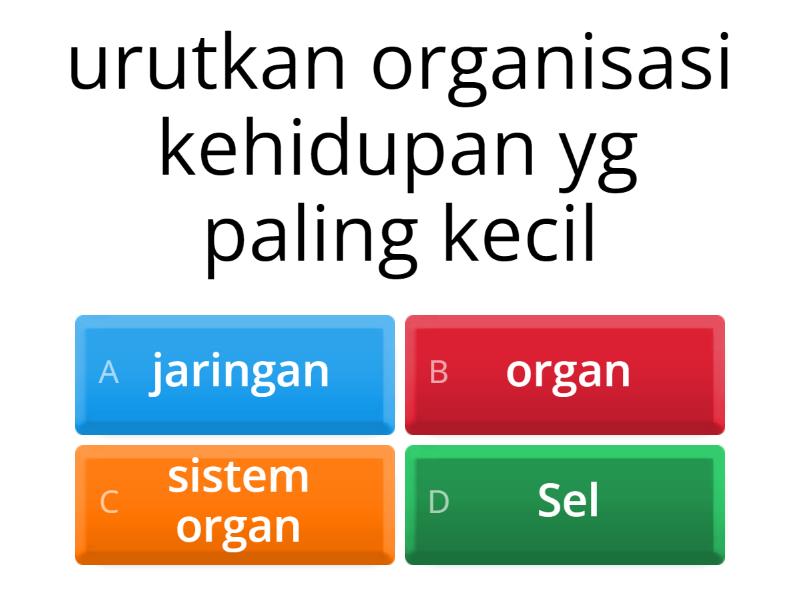 urutkan organisasi kehidupan yg paling kecil

A jaringan

B organ

C sistem organ

D Sel